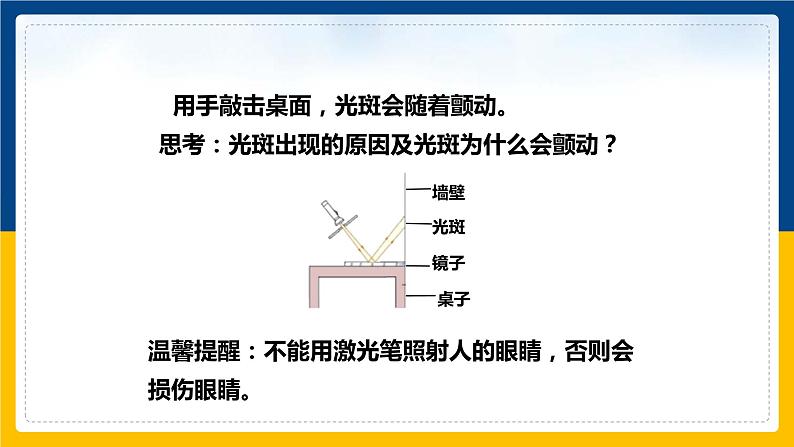 用手敲击桌面，光斑会随着颤动。
思考：光斑出现的原因及光斑为什么会颤动？

墙壁
光斑
镜子
桌子

温馨提醒：不能用激光笔照射人的眼睛，否则会损伤眼睛。